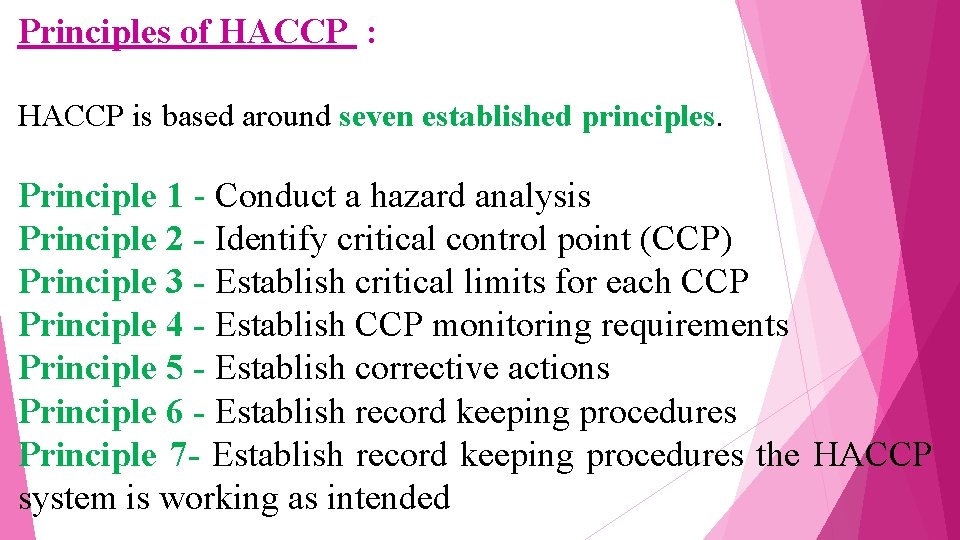 Principles of HACCP :

HACCP is based around seven established principles.

Principle 1 - Conduct a hazard analysis
Principle 2 - Identify critical control point (CCP)
Principle 3 - Establish critical limits for each CCP
Principle 4 - Establish CCP monitoring requirements
Principle 5 - Establish corrective actions
Principle 6 - Establish record keeping procedures
Principle 7- Establish record keeping procedures the HACCP system is working as intended